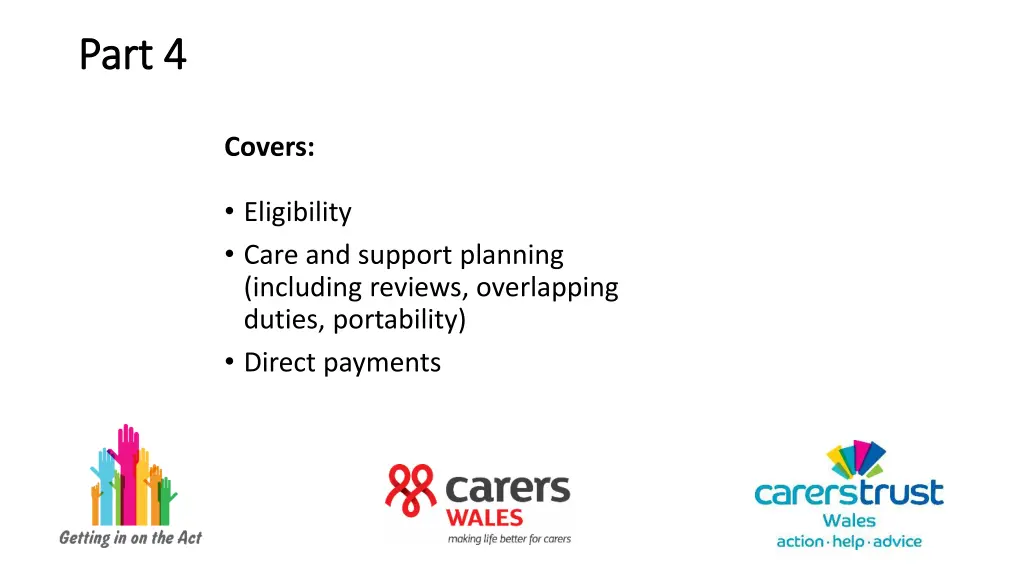 Part 4

Covers:

• Eligibility
• Care and support planning (including reviews, overlapping duties, portability)
• Direct payments

Getting in on the Act

carers WALES
making life better for carers

carerstrust
Wales
action · help · advice